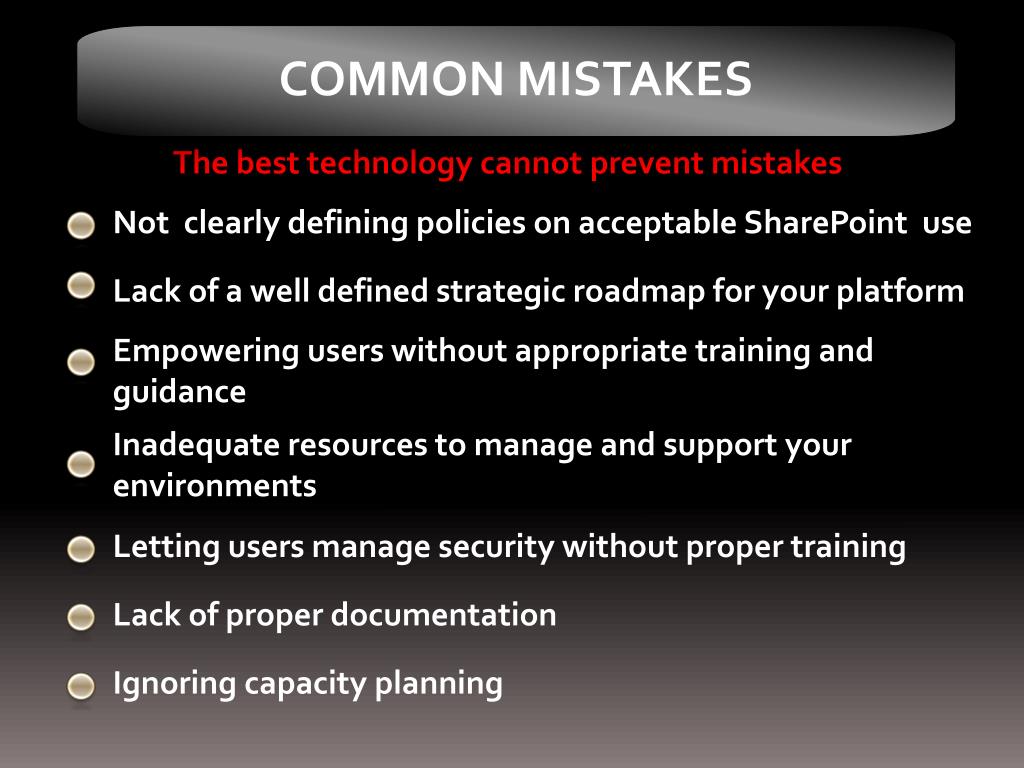 COMMON MISTAKES

The best technology cannot prevent mistakes

Not clearly defining policies on acceptable SharePoint use

Lack of a well defined strategic roadmap for your platform

Empowering users without appropriate training and guidance

Inadequate resources to manage and support your environments

Letting users manage security without proper training

Lack of proper documentation

Ignoring capacity planning